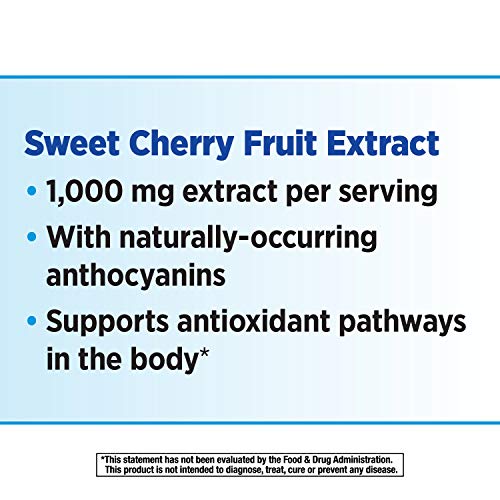 Sweet Cherry Fruit Extract

• 1,000 mg extract per serving

• With naturally-occurring anthocyanins

• Supports antioxidant pathways in the body*

*This statement has not been evaluated by the Food & Drug Administration. This product is not intended to diagnose, treat, cure or prevent any disease.